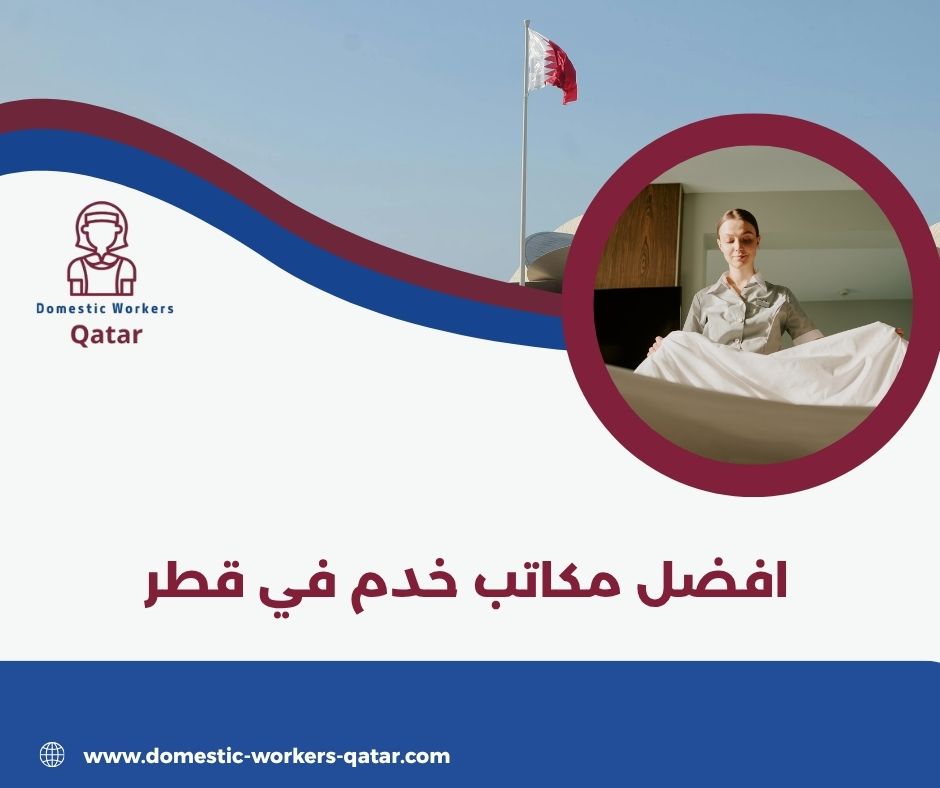 Domestic Workers
Qatar

افضل مكاتب خدم في قطر

www.domestic-workers-qatar.com